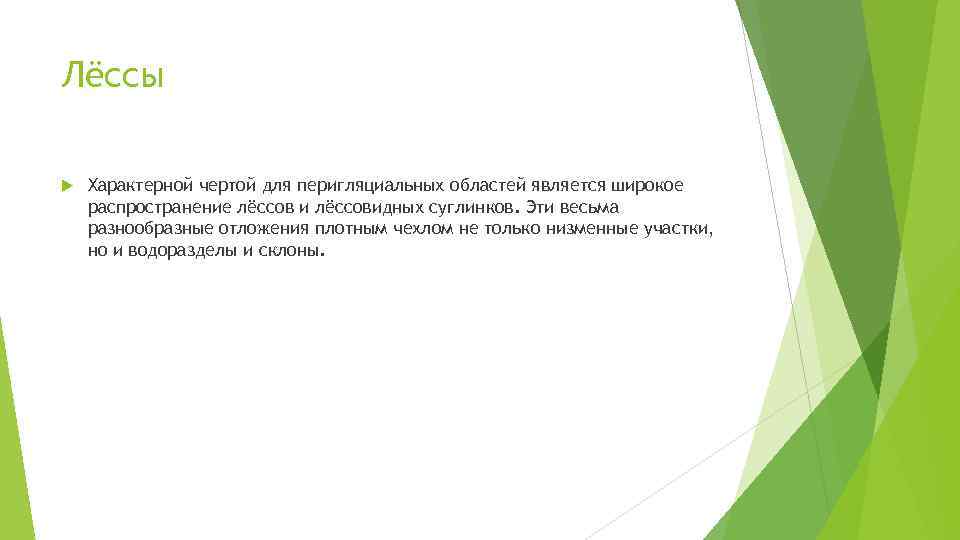 Лёссы

Характерной чертой для перигляциальных областей является широкое распространение лёссов и лёссовидных суглинков. Эти весьма разнообразные отложения плотным чехлом не только низменные участки, но и водоразделы и склоны.